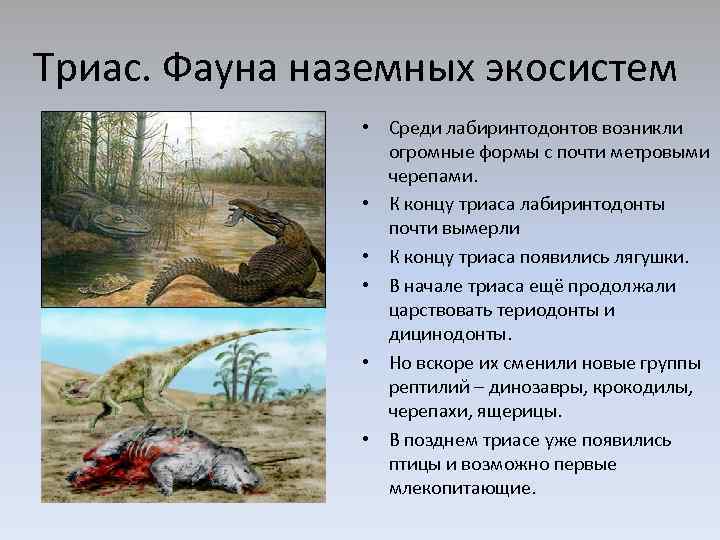 Триас. Фауна наземных экосистем

• Среди лабиринтодонтов возникли огромные формы с почти метровыми черепами.
• К концу триаса лабиринтодонты почти вымерли
• К концу триаса появились лягушки.
• В начале триаса ещё продолжали царствовать териодонты и дицинодонты.
• Но вскоре их сменили новые группы рептилий – динозавры, крокодилы, черепахи, ящерицы.
• В позднем триасе уже появились птицы и возможно первые млекопитающие.